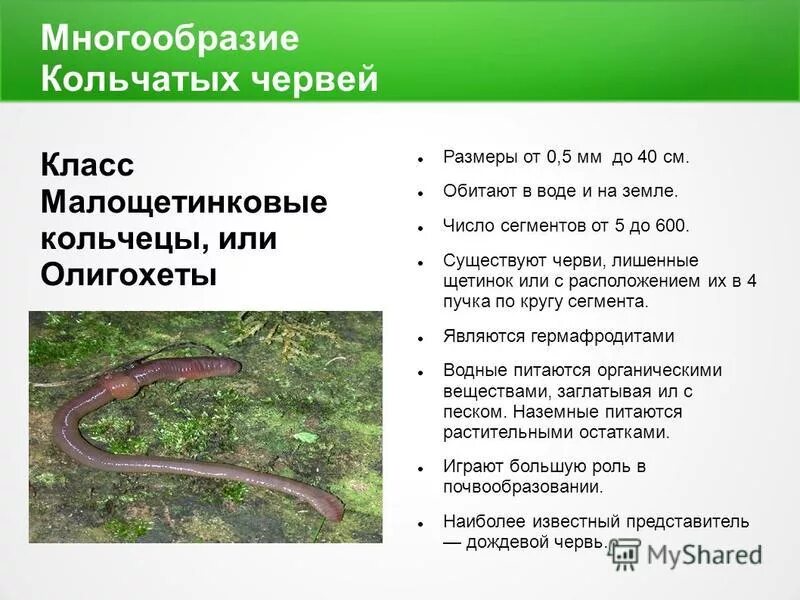 Многообразие Кольчатых червей

Класс Малощетинковые кольчецы, или Олигохеты

- Размеры от 0,5 мм до 40 см.
- Обитают в воде и на земле.
- Число сегментов от 5 до 600.
- Существуют черви, лишенные щетинок или с расположением их в 4 пучка по кругу сегмента.
- Являются гермафродитами
- Водные питаются органическими веществами, заглатывая ил с песком. Наземные питаются растительными остатками.
- Играют большую роль в почвообразовании.
- Наиболее известный представитель — дождевой червь.

MyShared